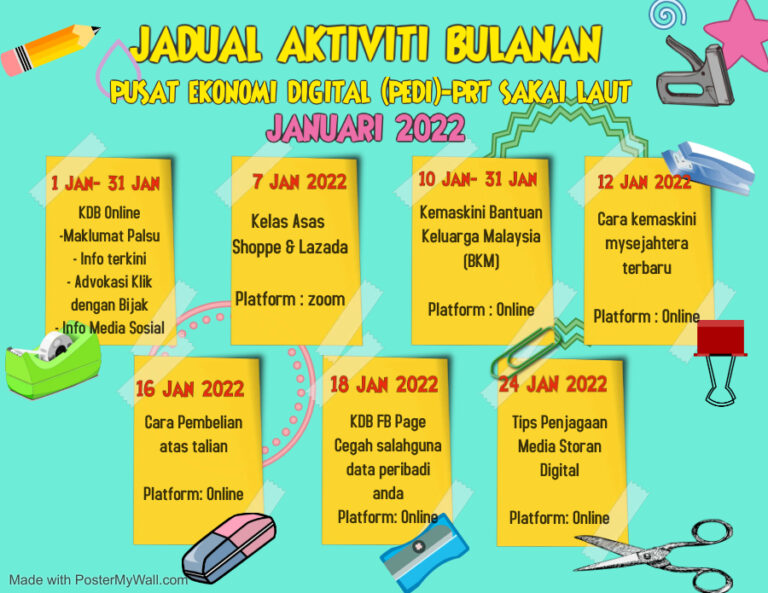 JADUAL AKTIVITI BULANAN
PUSAT EKONOMI DIGITAL (PEDI)-PRT SAKAI LAUT
JANUARI 2022

1 JAN- 31 JAN
KDB Online
-Maklumat Palsu
- Info terkini
- Advokasi Klik dengan Bijak
- Info Media Sosial

7 JAN 2022
Kelas Asas Shoppe & Lazada

Platform : zoom

10 JAN- 31 JAN
Kemaskini Bantuan Keluarga Malaysia (BKM)

Platform : Online

12 JAN 2022
Cara kemaskini mysejahtera terbaru

Platform : Online

16 JAN 2022
Cara Pembelian atas talian

Platform: Online

18 JAN 2022
KDB FB Page
Cegah salahguna data peribadi anda
Platform: Online

24 JAN 2022
Tips Penjagaan Media Storan Digital

Platform: Online

Made with PosterMyWall.com